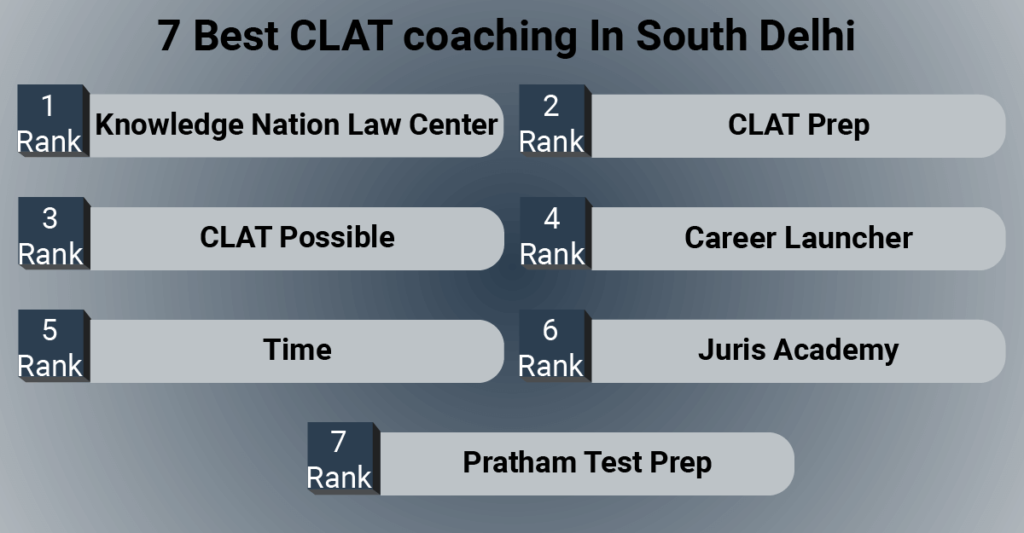 7 Best CLAT coaching In South Delhi

1 Rank Knowledge Nation Law Center

2 Rank CLAT Prep

3 Rank CLAT Possible

4 Rank Career Launcher

5 Rank Time

6 Rank Juris Academy

7 Rank Pratham Test Prep